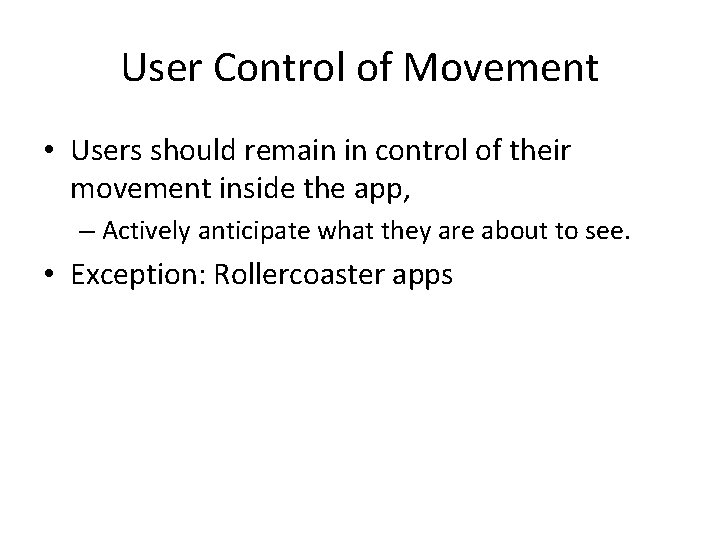 User Control of Movement

• Users should remain in control of their movement inside the app,

– Actively anticipate what they are about to see.

• Exception: Rollercoaster apps